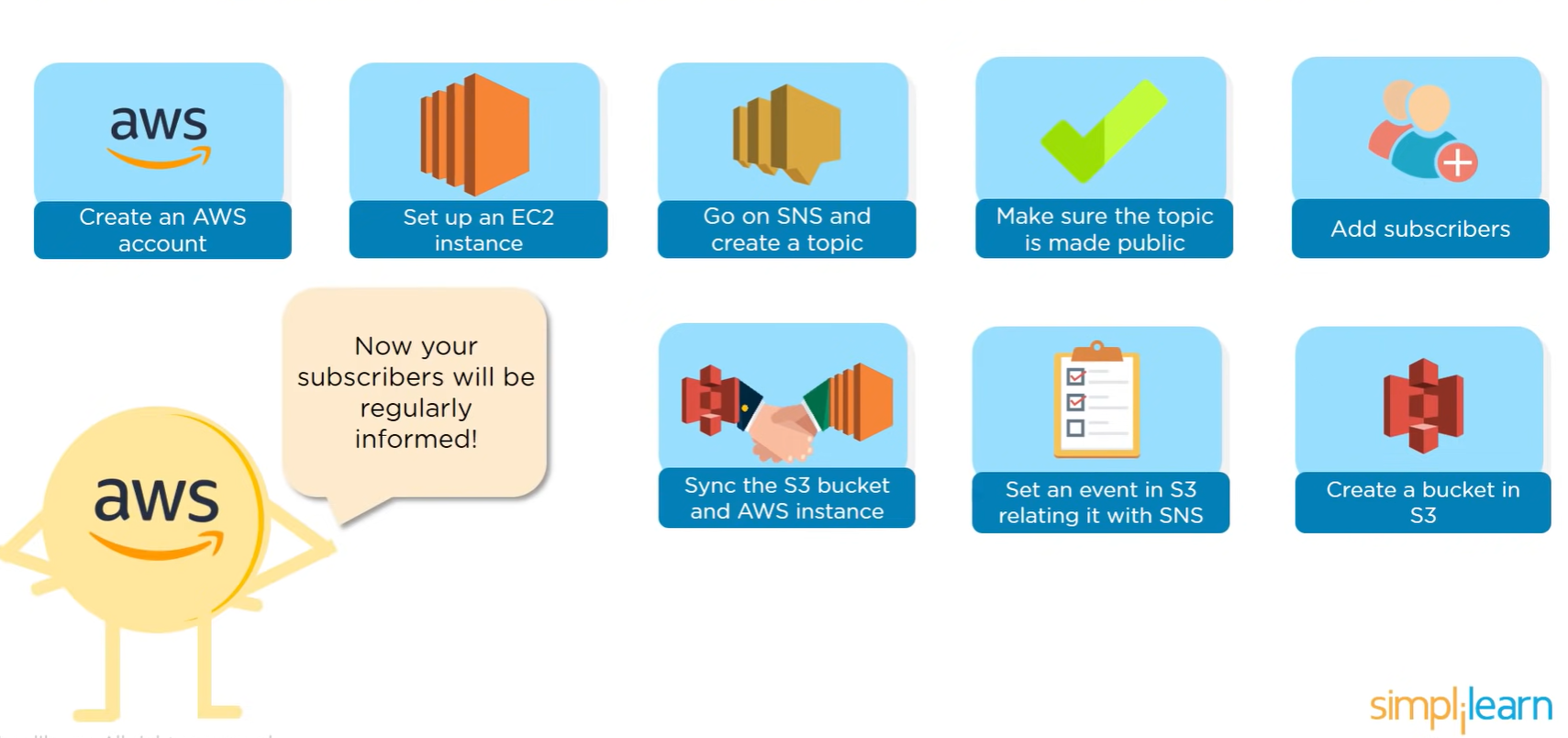 aws

Create an AWS account

Set up an EC2 instance

Go on SNS and create a topic

Make sure the topic is made public

Add subscribers

Now your subscribers will be regularly informed!

aws

Sync the S3 bucket and AWS instance

Set an event in S3 relating it with SNS

Create a bucket in S3

simplilearn